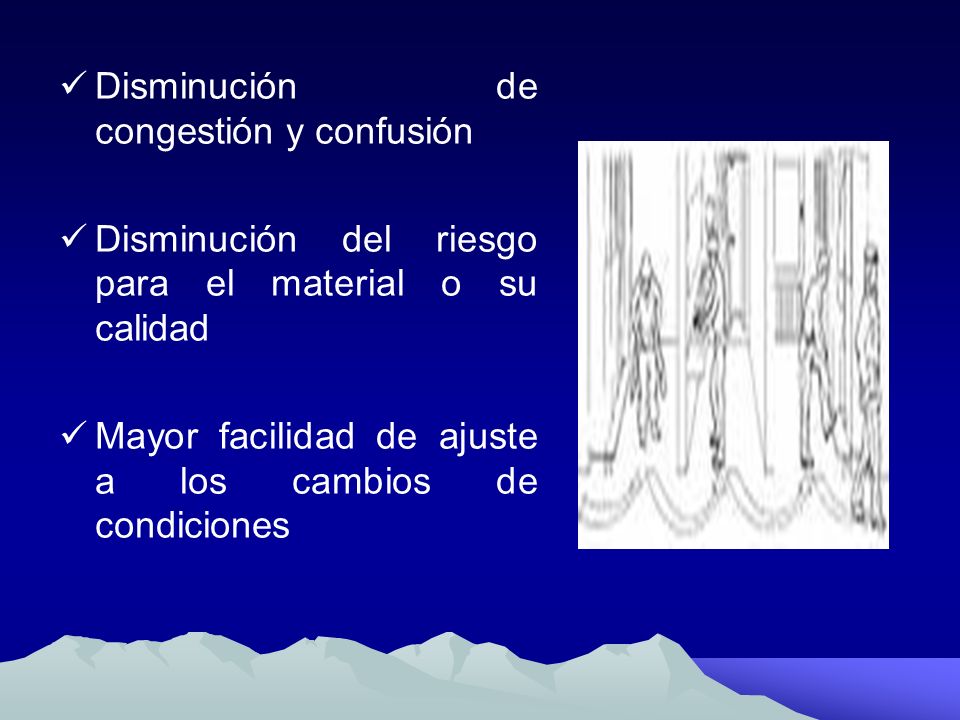 ✓ Disminución de congestión y confusión

✓ Disminución del riesgo para el material o su calidad

✓ Mayor facilidad de ajuste a los cambios de condiciones